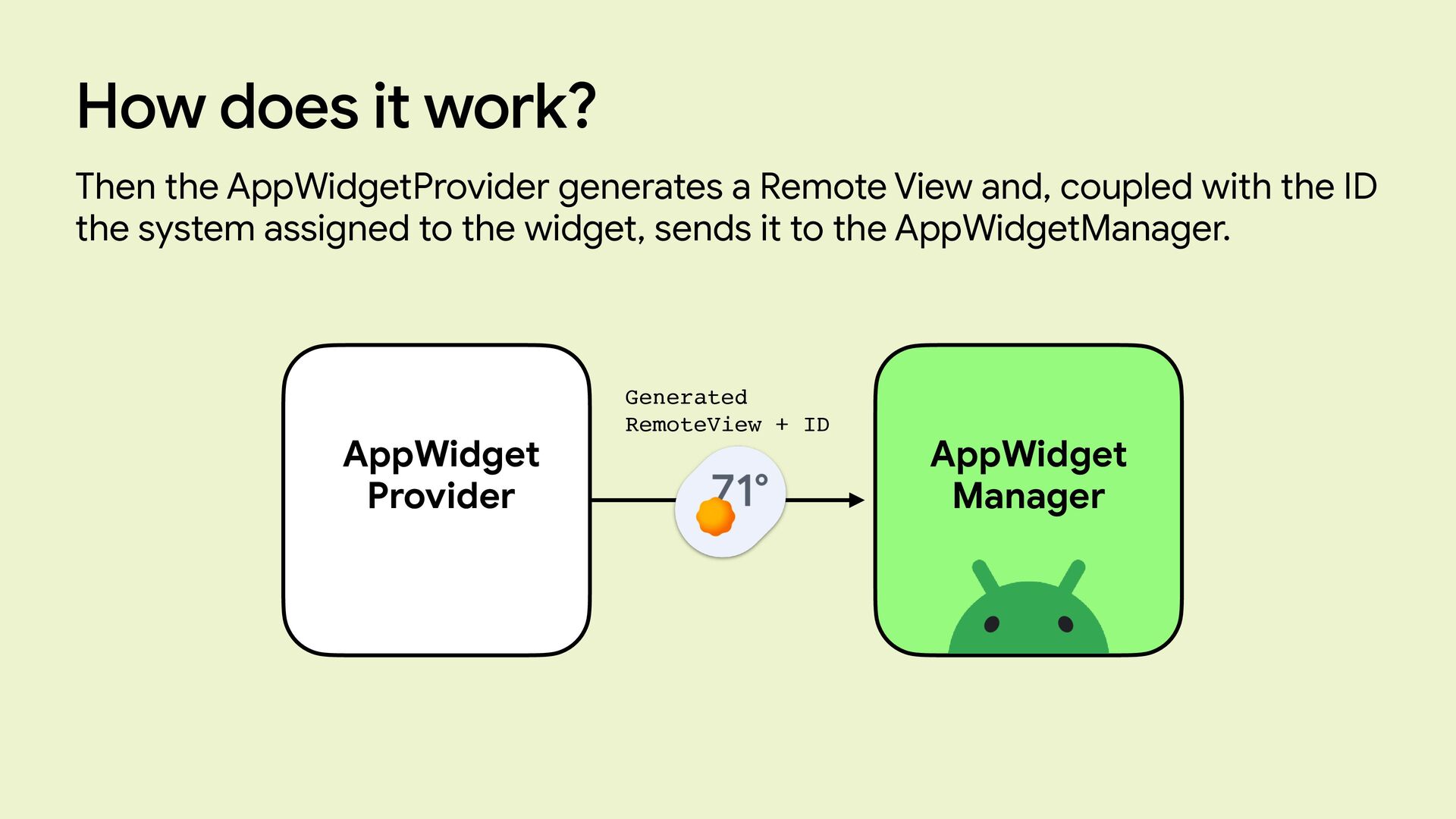 How does it work?

Then the AppWidgetProvider generates a Remote View and, coupled with the ID the system assigned to the widget, sends it to the AppWidgetManager.

AppWidget Provider

Generated RemoteView + ID

71°

AppWidget Manager